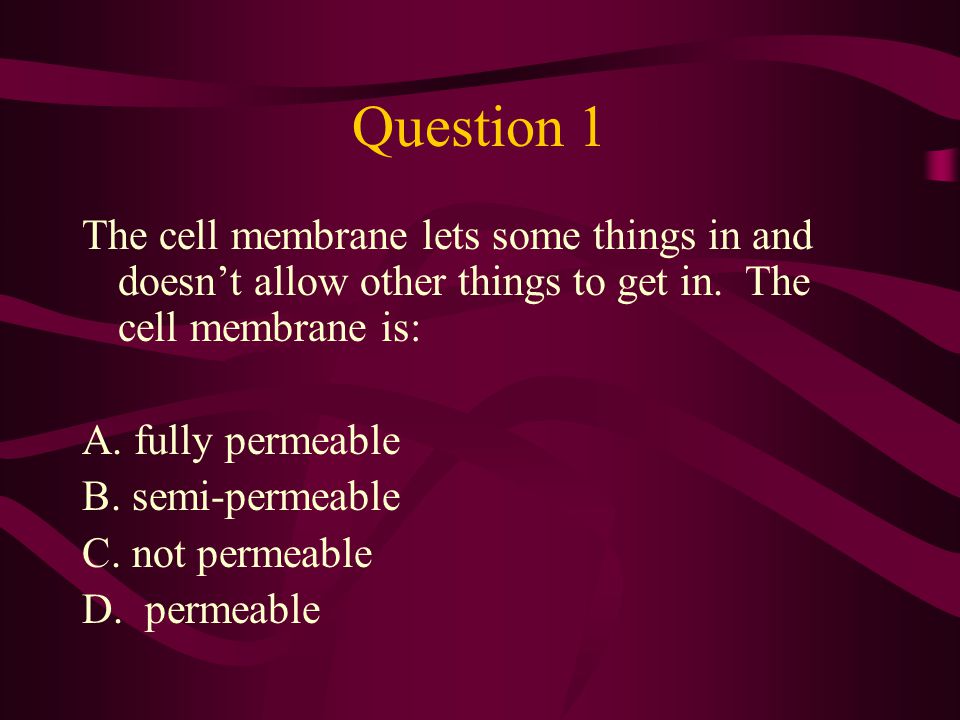 Question 1

The cell membrane lets some things in and doesn’t allow other things to get in.  The cell membrane is:

A. fully permeable
B. semi-permeable
C. not permeable
D.  permeable